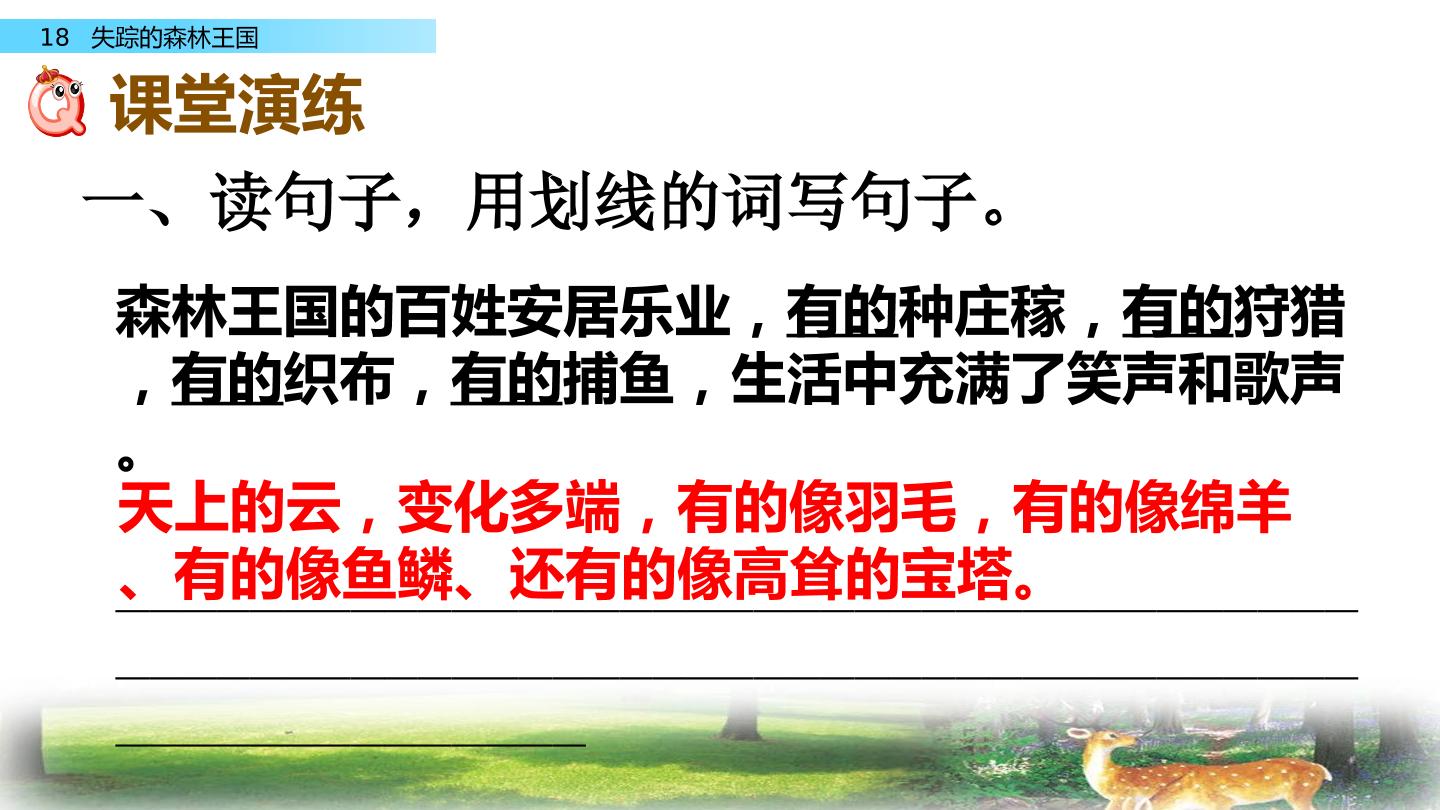 18 失踪的森林王国

课堂演练

一、读句子，用划线的词写句子。

森林王国的百姓安居乐业，有的种庄稼，有的狩猎，有的织布，有的捕鱼，生活中充满了笑声和歌声。

天上的云，变化多端，有的像羽毛，有的像绵羊、有的像鱼鳞、还有的像高耸的宝塔。

____

____

____